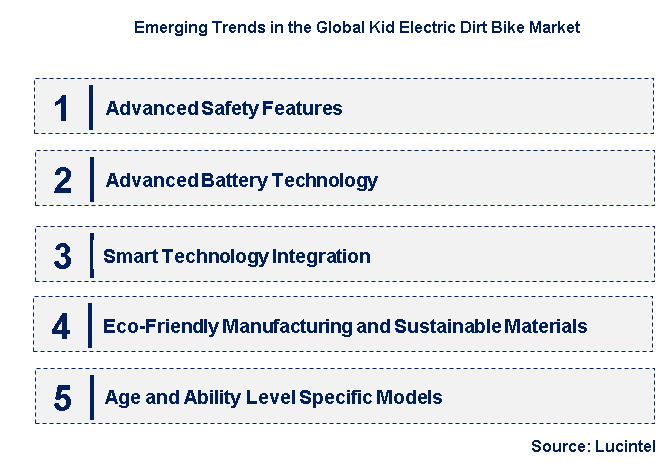 Emerging Trends in the Global Kid Electric Dirt Bike Market

1 Advanced Safety Features

2 Advanced Battery Technology

3 Smart Technology Integration

4 Eco-Friendly Manufacturing and Sustainable Materials

5 Age and Ability Level Specific Models

Source: Lucintel